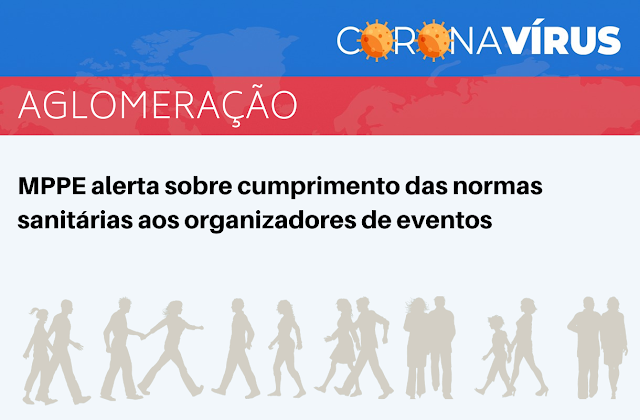 CORONAVÍRUS

AGLOMERAÇÃO

MPPE alerta sobre cumprimento das normas sanitárias aos organizadores de eventos